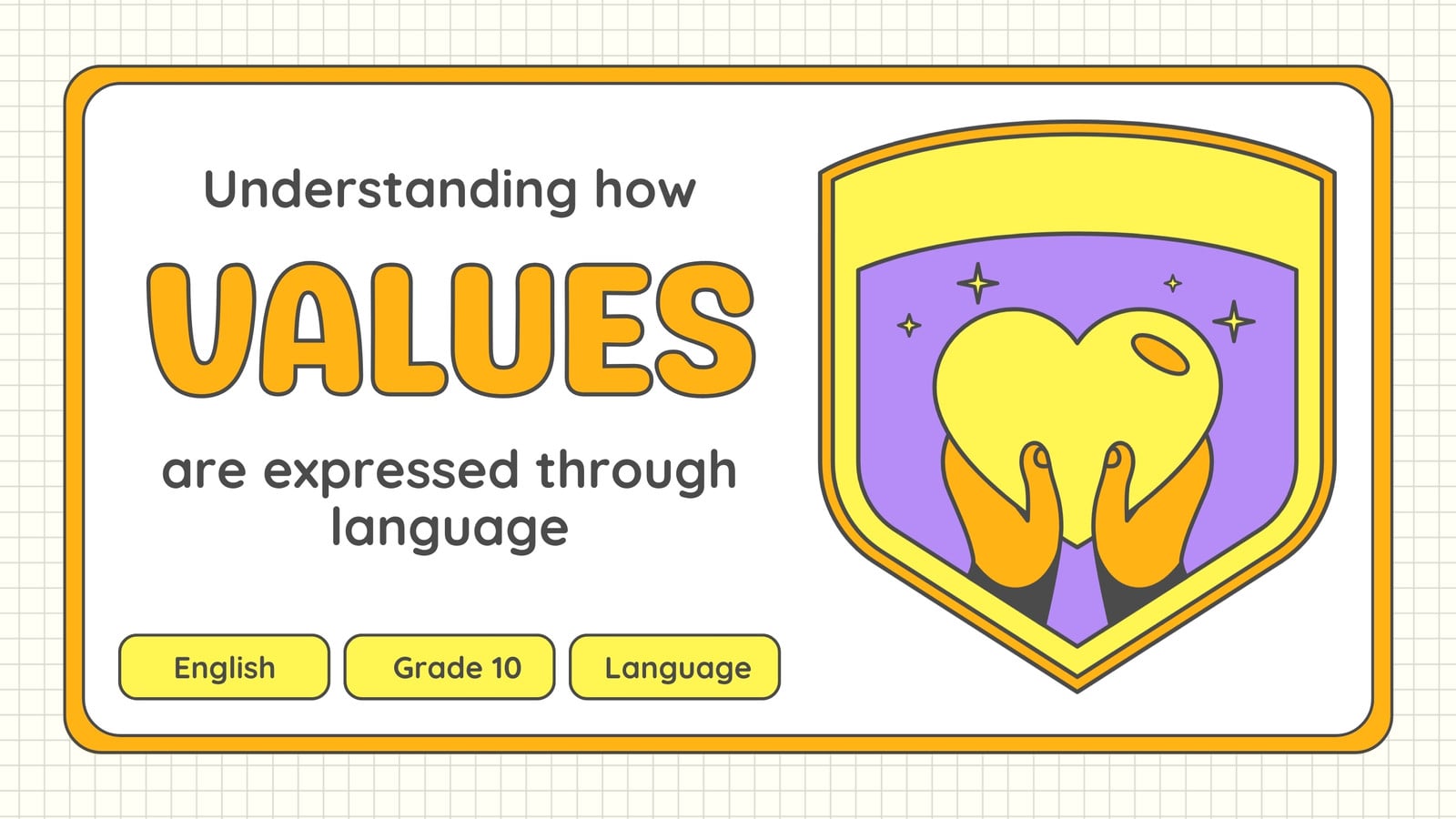 Understanding how
VALUES
are expressed through language

English
Grade 10
Language